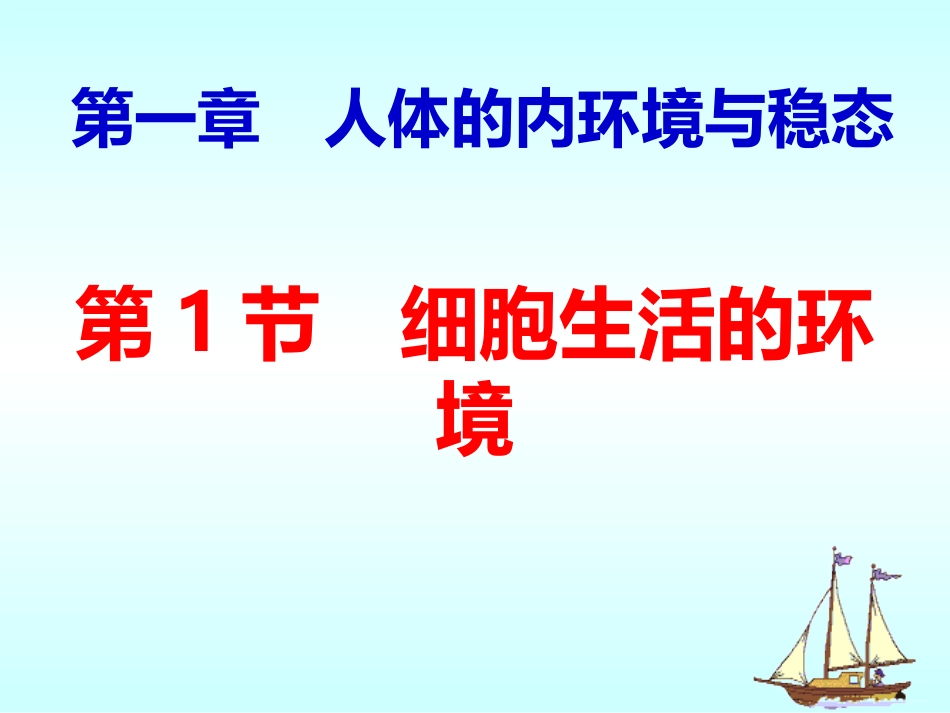 第一章　人体的内环境与稳态

第 1 节　细胞生活的环境